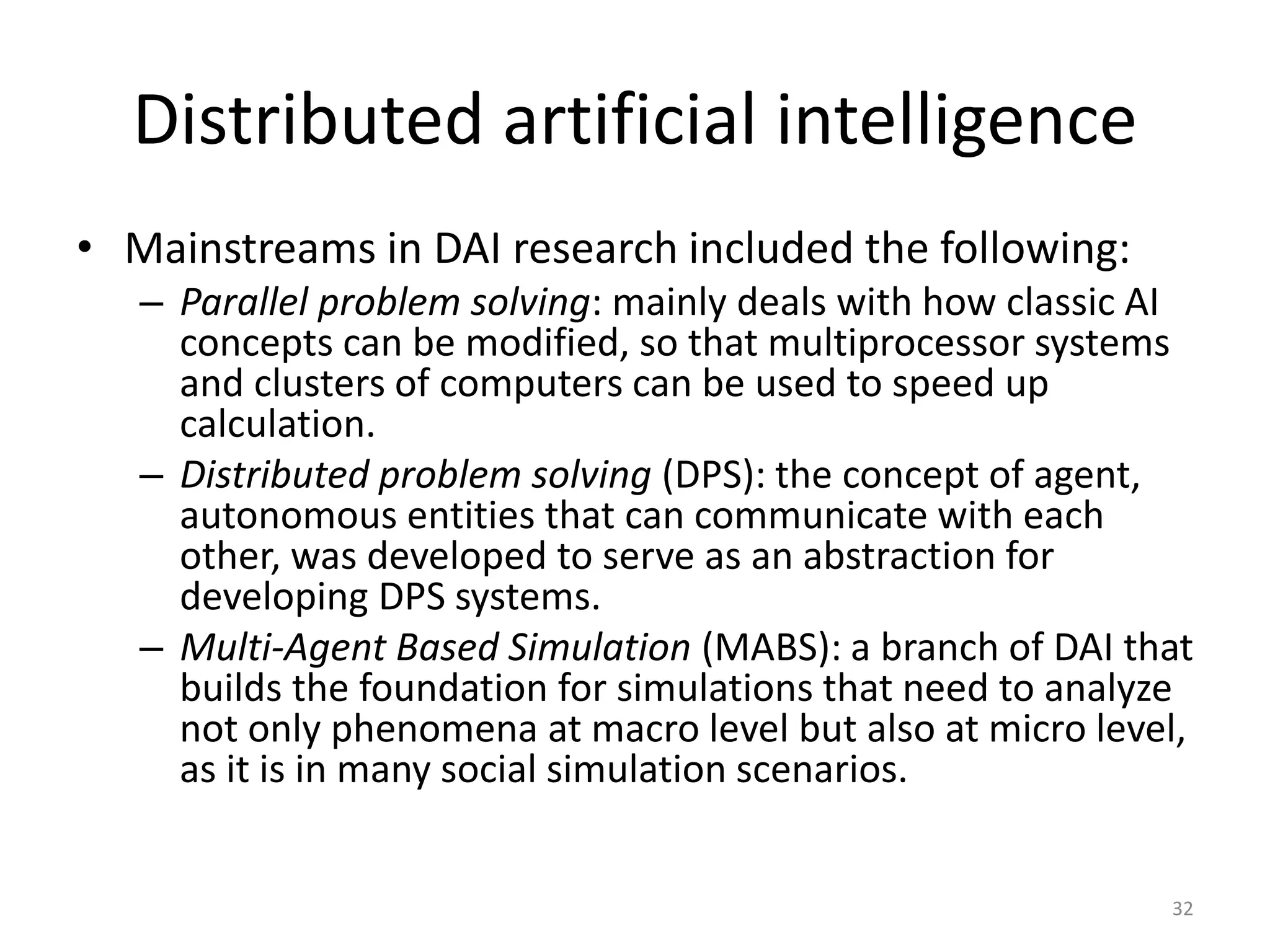 Distributed artificial intelligence

• Mainstreams in DAI research included the following:
  – Parallel problem solving: mainly deals with how classic AI concepts can be modified, so that multiprocessor systems and clusters of computers can be used to speed up calculation.
  – Distributed problem solving (DPS): the concept of agent, autonomous entities that can communicate with each other, was developed to serve as an abstraction for developing DPS systems.
  – Multi-Agent Based Simulation (MABS): a branch of DAI that builds the foundation for simulations that need to analyze not only phenomena at macro level but also at micro level, as it is in many social simulation scenarios.

32